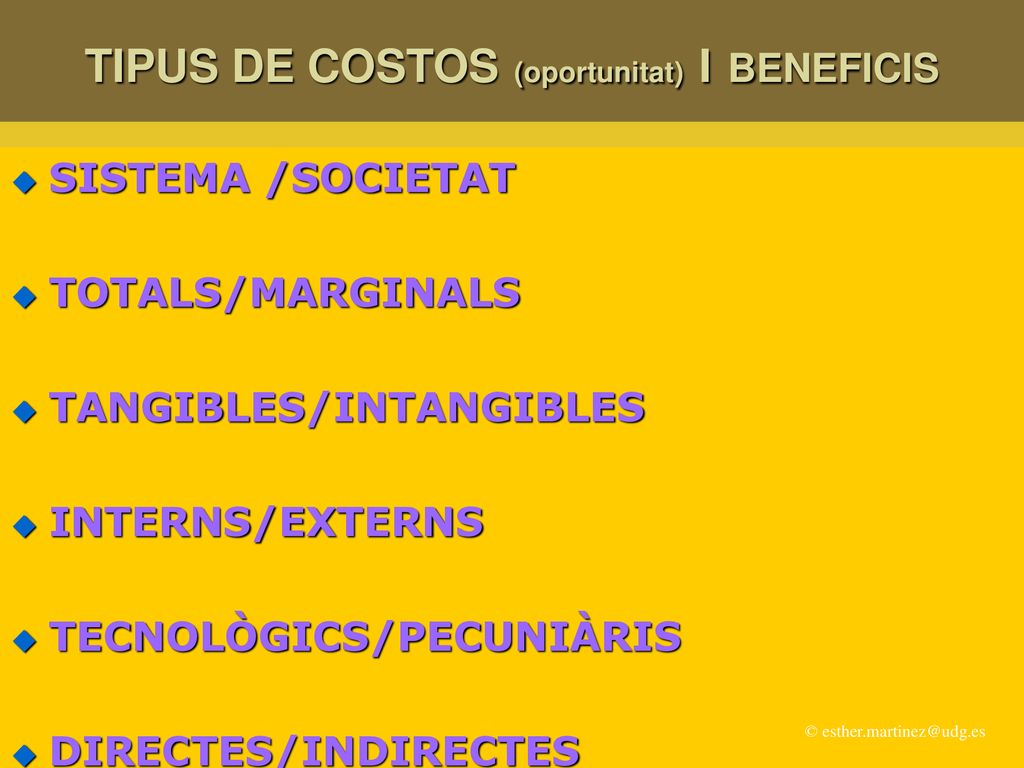 TIPUS DE COSTOS (oportunitat) I BENEFICIS

SISTEMA /SOCIETAT

TOTALS/MARGINALS

TANGIBLES/INTANGIBLES

INTERNS/EXTERNS

TECNOLÒGICS/PECUNIÀRIS

DIRECTES/INDIRECTES

© esther.martinez@udg.es